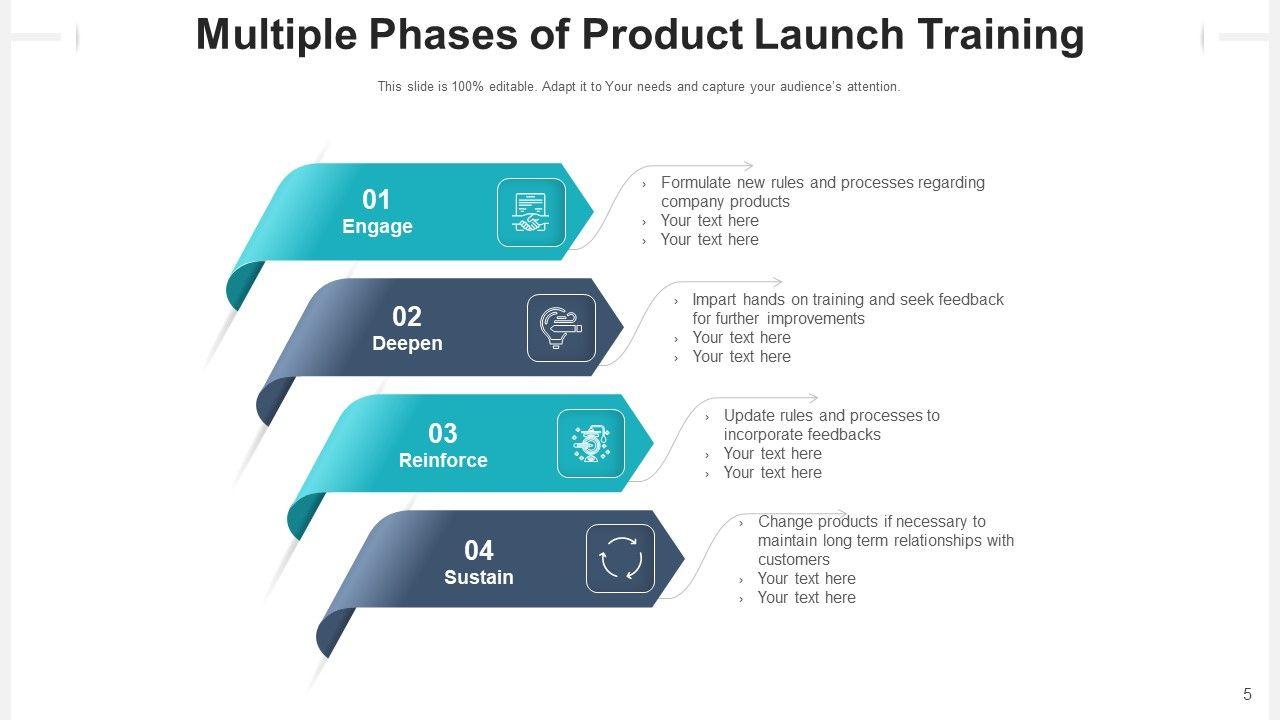 Multiple Phases of Product Launch Training

This slide is 100% editable. Adapt it to Your needs and capture your audience's attention.

01
Engage

› Formulate new rules and processes regarding company products
› Your text here
› Your text here

02
Deepen

› Impart hands on training and seek feedback for further improvements
› Your text here
› Your text here

03
Reinforce

› Update rules and processes to incorporate feedbacks
› Your text here
› Your text here

04
Sustain

› Change products if necessary to maintain long term relationships with customers
› Your text here
› Your text here

5